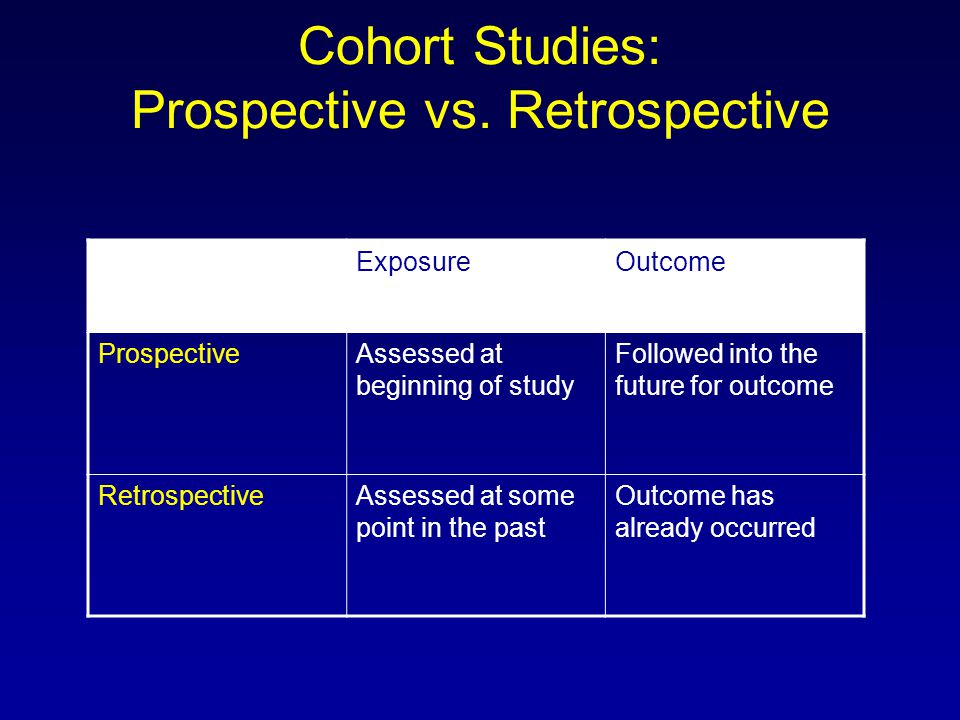 Cohort Studies:
Prospective vs. Retrospective

| | Exposure | Outcome |
|---|---|---|
| Prospective | Assessed at beginning of study | Followed into the future for outcome |
| Retrospective | Assessed at some point in the past | Outcome has already occurred |